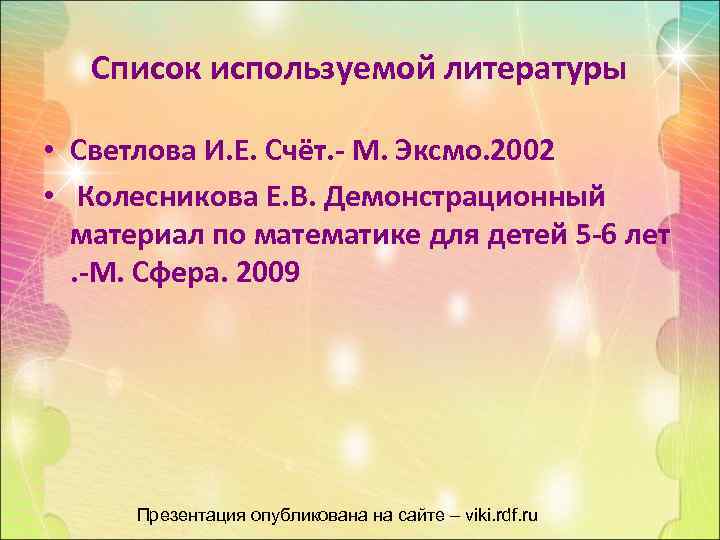 Список используемой литературы

• Светлова И.Е. Счёт.- М. Эксмо.2002
• Колесникова Е.В. Демонстрационный материал по математике для детей 5-6 лет .-М. Сфера. 2009

Презентация опубликована на сайте – viki.rdf.ru